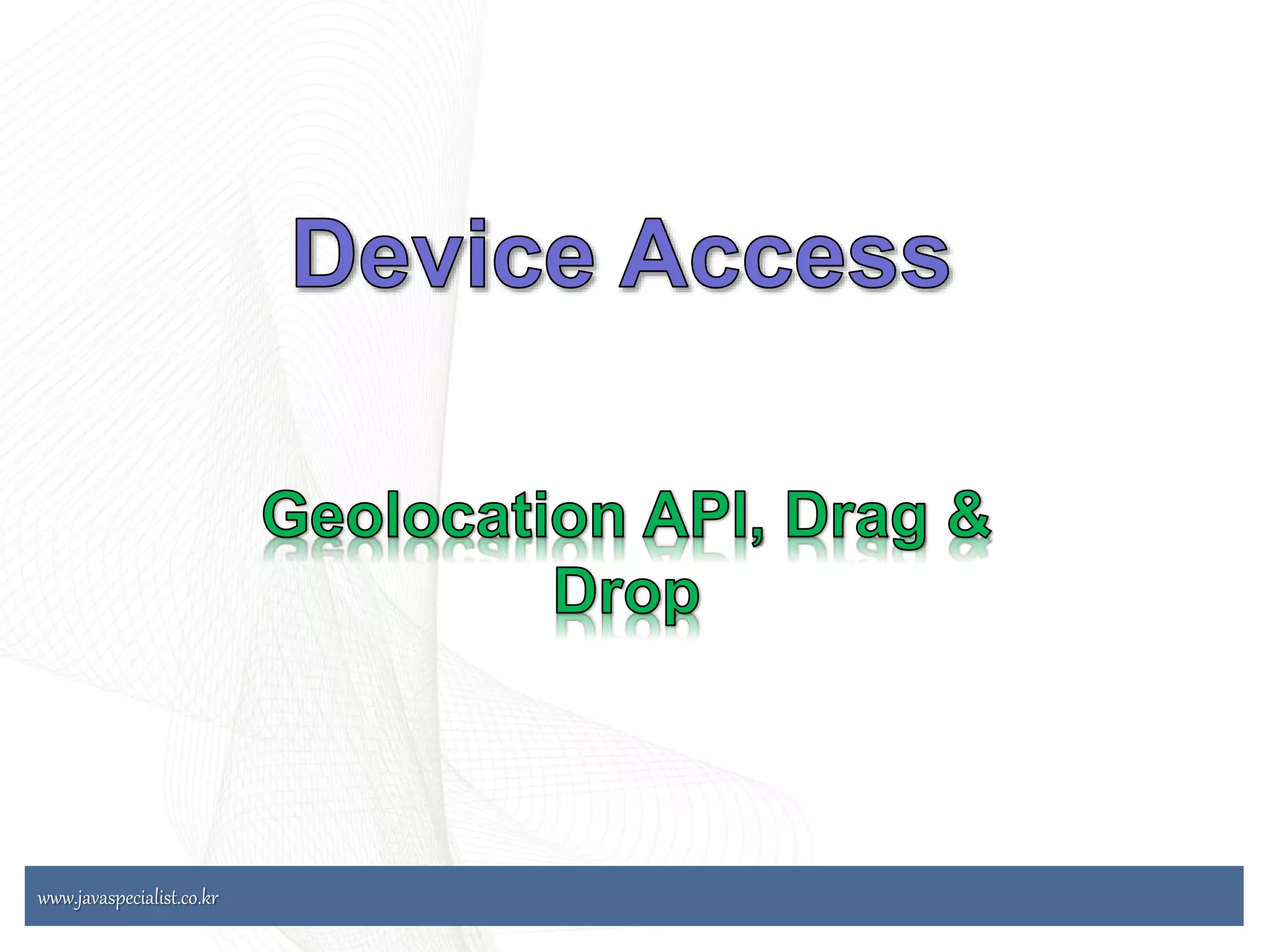 Device Access

Geolocation API, Drag & Drop

www.javaspecialist.co.kr